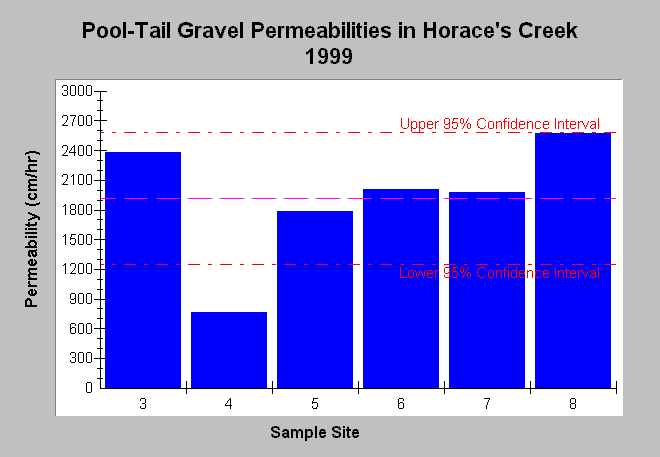 Pool-Tail Gravel Permeabilities in Horace's Creek
1999

Permeability (cm/hr)

3000
2700
2400
2100
1800
1500
1200
900
600
300
0

Upper 95% Confidence Interval

Lower 95% Confidence Interval

3
4
5
6
7
8

Sample Site